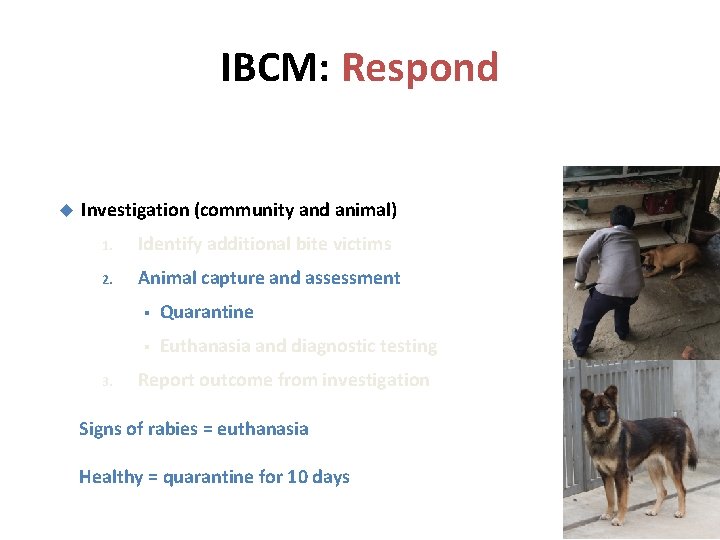 IBCM: Respond

◆ Investigation (community and animal)

1. Identify additional bite victims
2. Animal capture and assessment
   ▪ Quarantine
   ▪ Euthanasia and diagnostic testing
3. Report outcome from investigation

Signs of rabies = euthanasia

Healthy = quarantine for 10 days